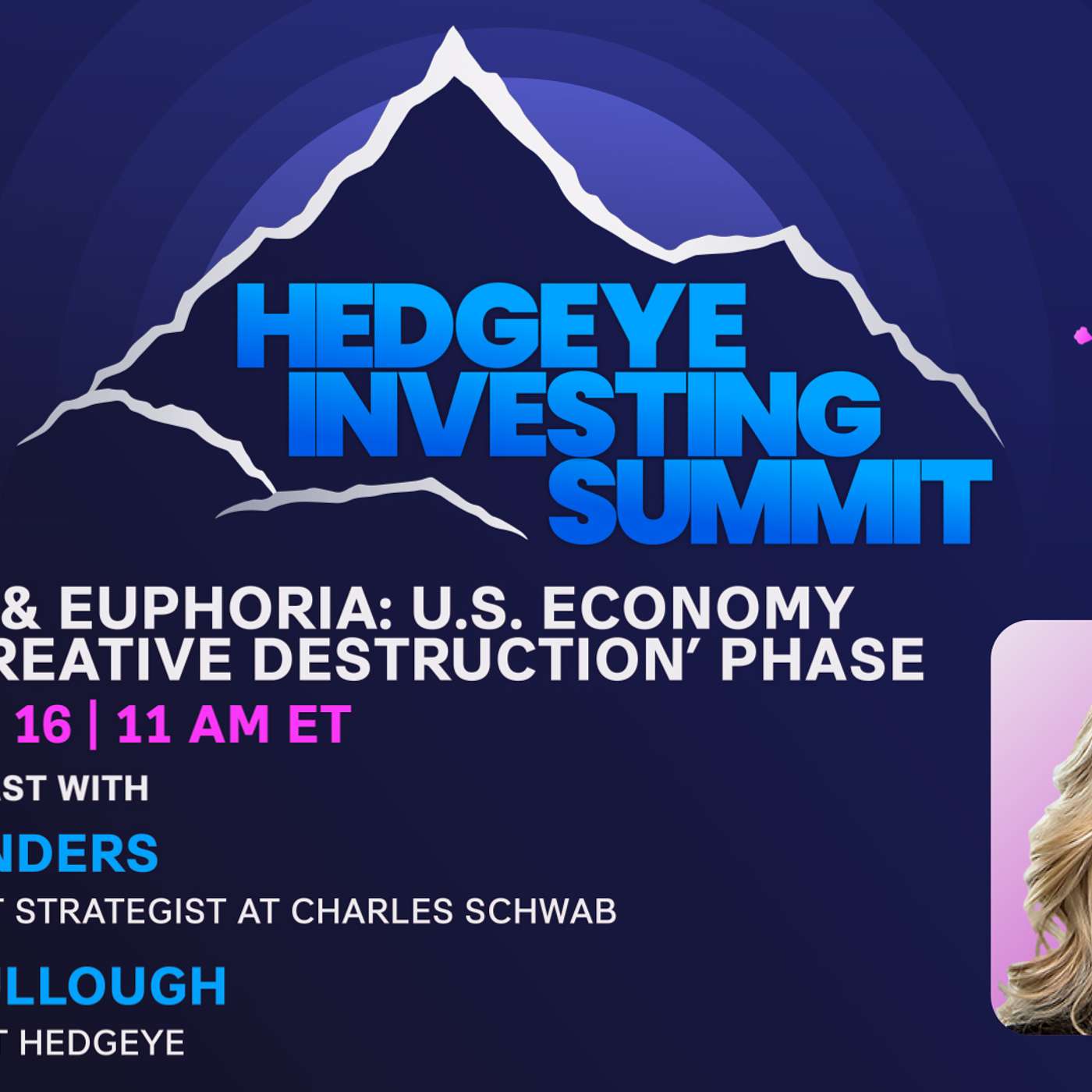 HEDGEYE INVESTING SUMMIT

& EUPHORIA: U.S. ECONOMY
REATIVE DESTRUCTION' PHASE

16 | 11 AM ET

ST WITH

NDERS

T STRATEGIST AT CHARLES SCHWAB

LLOUGH

T HEDGEYE